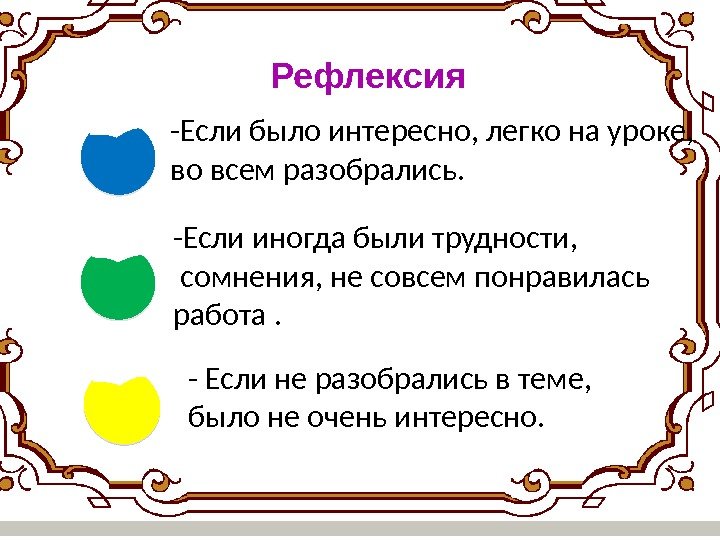 Рефлексия

-Если было интересно, легко на уроке, во всем разобрались.

-Если иногда были трудности, сомнения, не совсем понравилась работа .

- Если не разобрались в теме, было не очень интересно.